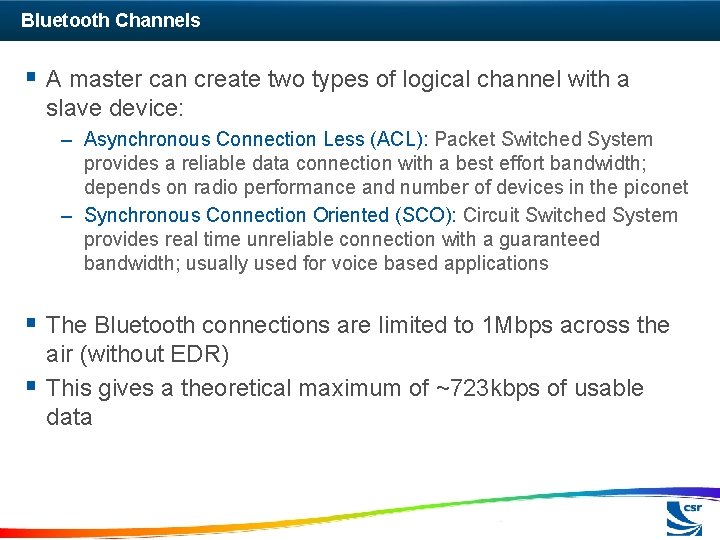 Bluetooth Channels

▪ A master can create two types of logical channel with a slave device:

– Asynchronous Connection Less (ACL): Packet Switched System provides a reliable data connection with a best effort bandwidth; depends on radio performance and number of devices in the piconet

– Synchronous Connection Oriented (SCO): Circuit Switched System provides real time unreliable connection with a guaranteed bandwidth; usually used for voice based applications

▪ The Bluetooth connections are limited to 1Mbps across the air (without EDR)

▪ This gives a theoretical maximum of ~723kbps of usable data

csr